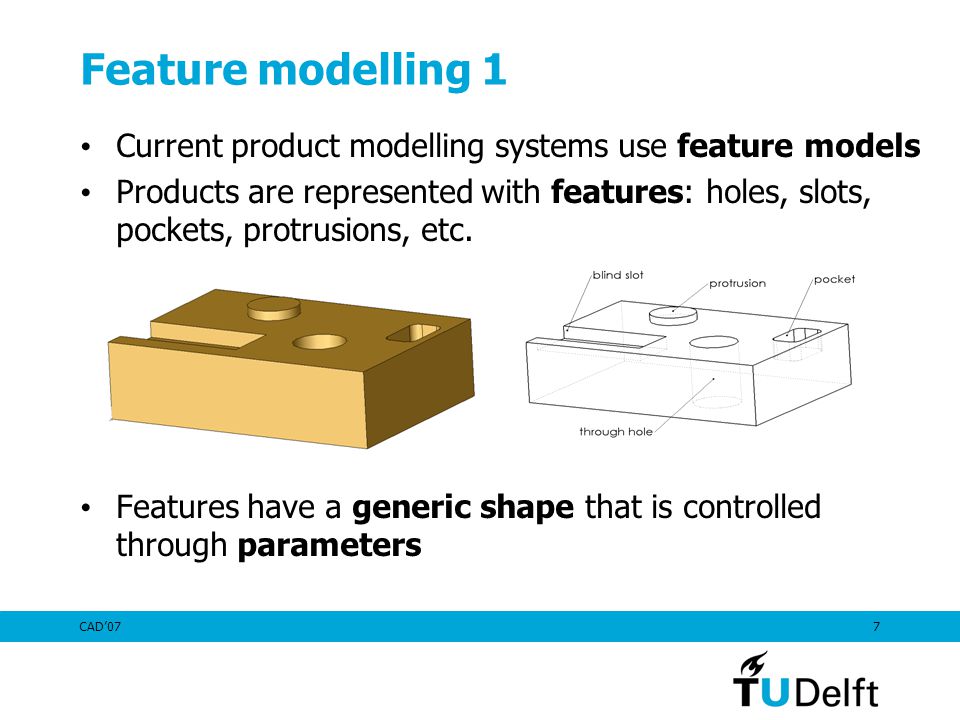 Feature modelling 1

• Current product modelling systems use **feature models**
• Products are represented with **features**: holes, slots, pockets, protrusions, etc.

blind slot
protrusion
pocket
through hole

• Features have a **generic shape** that is controlled through **parameters**

CAD'07
7

TUDelft